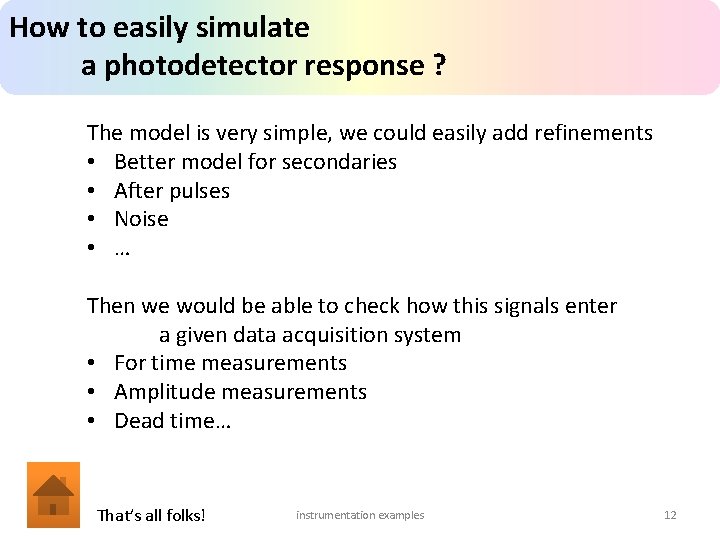 How to easily simulate
a photodetector response ?

The model is very simple, we could easily add refinements
• Better model for secondaries
• After pulses
• Noise
• …

Then we would be able to check how this signals enter a given data acquisition system
• For time measurements
• Amplitude measurements
• Dead time…

That's all folks!

instrumentation examples

12